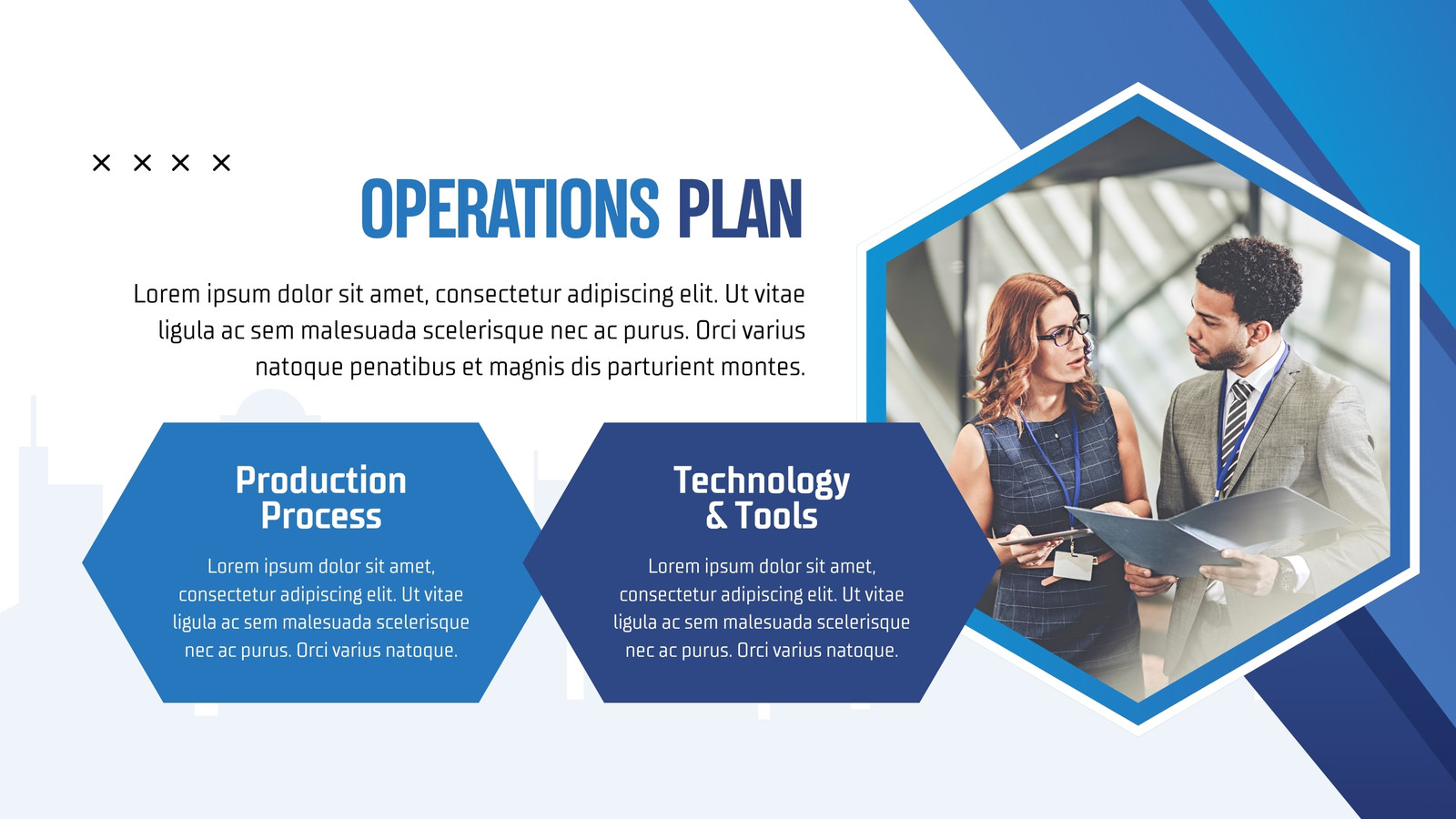 × × × ×

OPERATIONS PLAN

Lorem ipsum dolor sit amet, consectetur adipiscing elit. Ut vitae ligula ac sem malesuada scelerisque nec ac purus. Orci varius natoque penatibus et magnis dis parturient montes.

Production Process

Lorem ipsum dolor sit amet, consectetur adipiscing elit. Ut vitae ligula ac sem malesuada scelerisque nec ac purus. Orci varius natoque.

Technology & Tools

Lorem ipsum dolor sit amet, consectetur adipiscing elit. Ut vitae ligula ac sem malesuada scelerisque nec ac purus. Orci varius natoque.